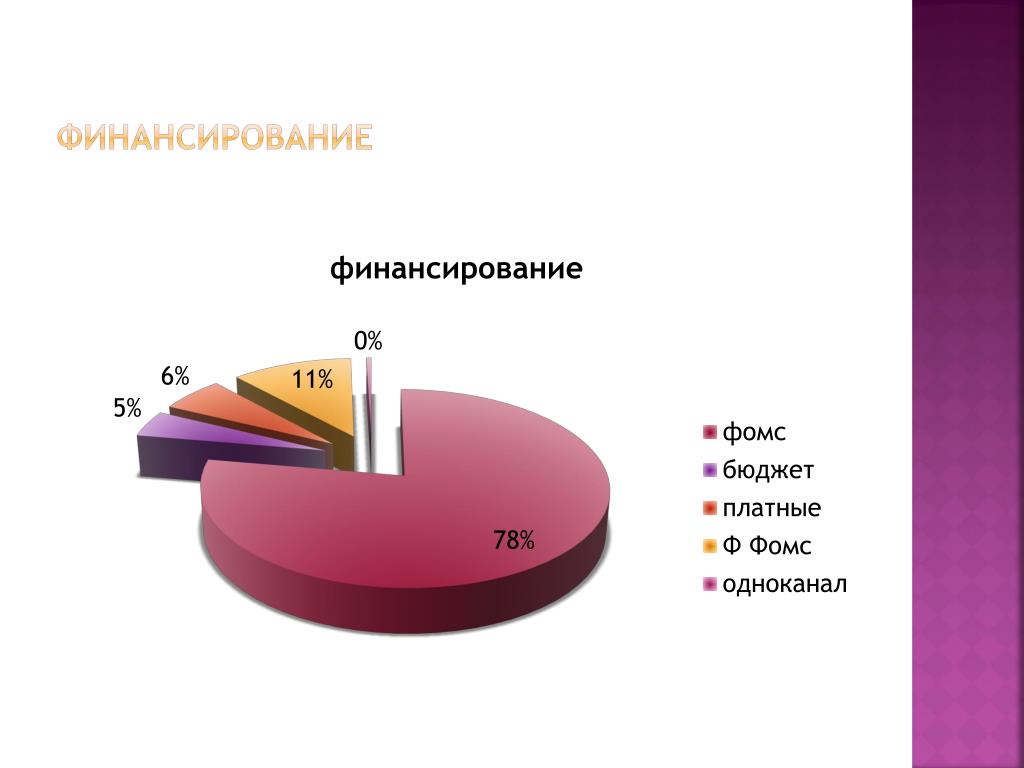 ФИНАНСИРОВАНИЕ

финансирование

0%

6%

11%

5%

78%

фомс
бюджет
платные
Ф Фомс
одноканал